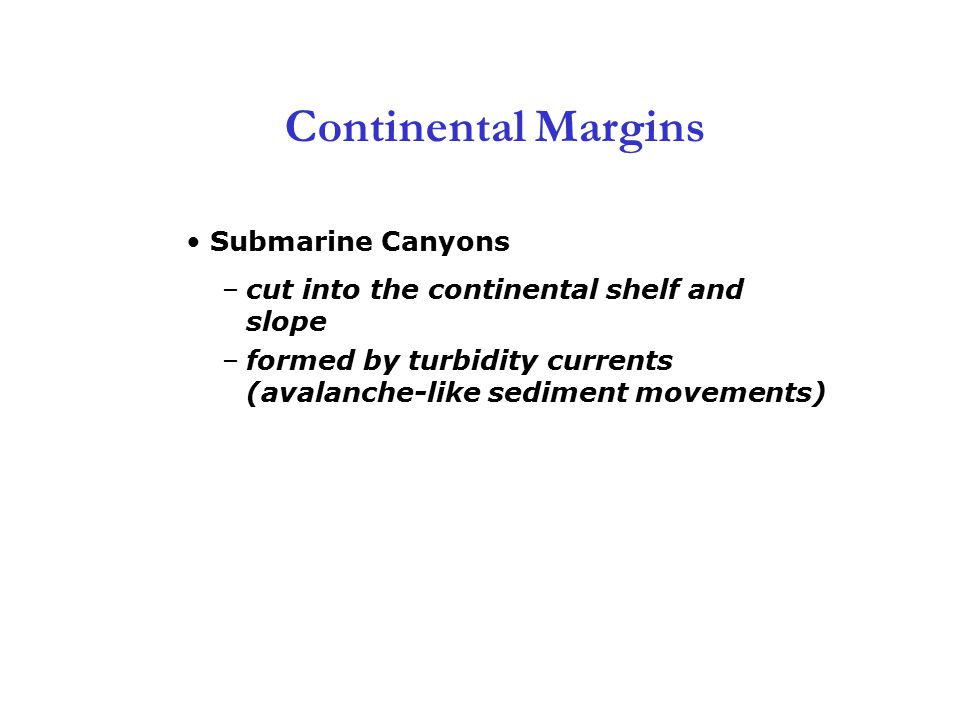 Continental Margins

• Submarine Canyons

– cut into the continental shelf and slope

– formed by turbidity currents (avalanche-like sediment movements)